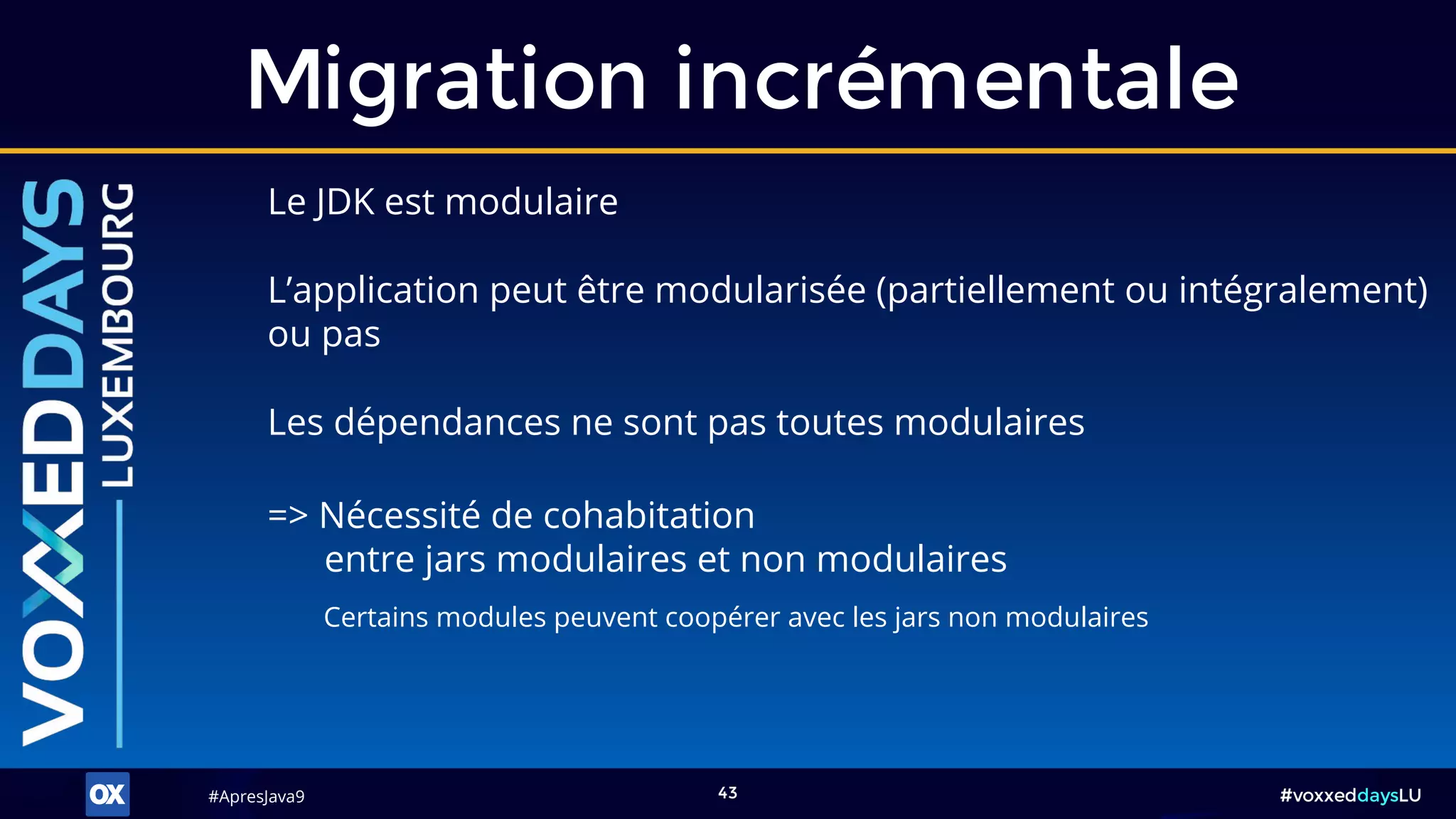 Migration incrémentale

VOXXEDDAYS LUXEMBOURG

Le JDK est modulaire

L'application peut être modularisée (partiellement ou intégralement) ou pas

Les dépendances ne sont pas toutes modulaires

=> Nécessité de cohabitation
entre jars modulaires et non modulaires

Certains modules peuvent coopérer avec les jars non modulaires

OX

#ApresJava9

43

#voxxeddaysLU